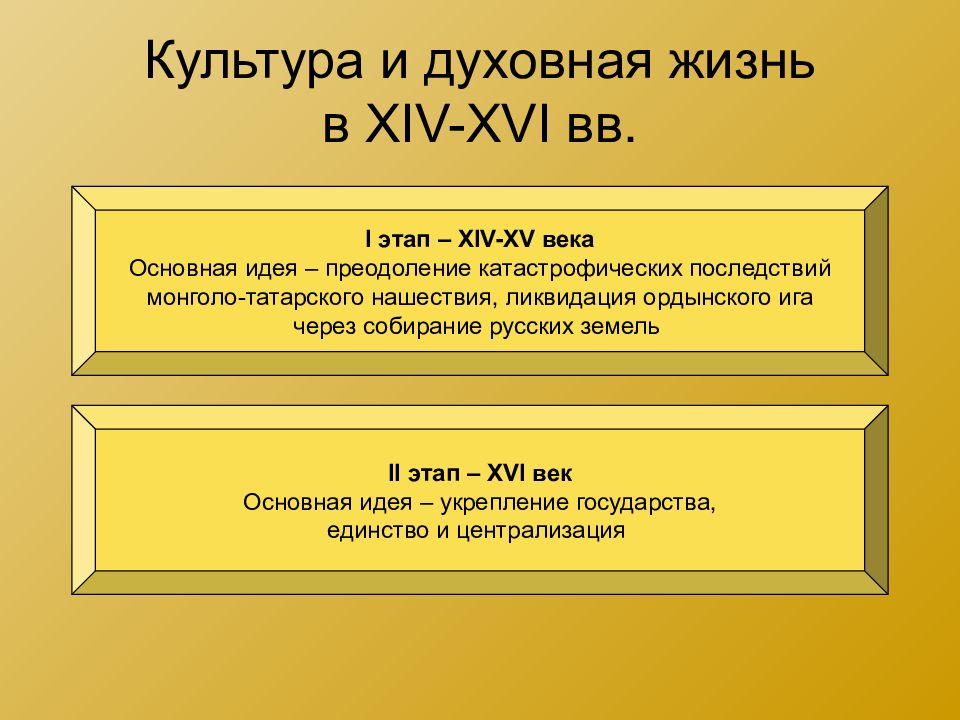 Культура и духовная жизнь в XIV-XVI вв.

I этап – XIV-XV века
Основная идея – преодоление катастрофических последствий монголо-татарского нашествия, ликвидация ордынского ига через собирание русских земель

II этап – XVI век
Основная идея – укрепление государства, единство и централизация